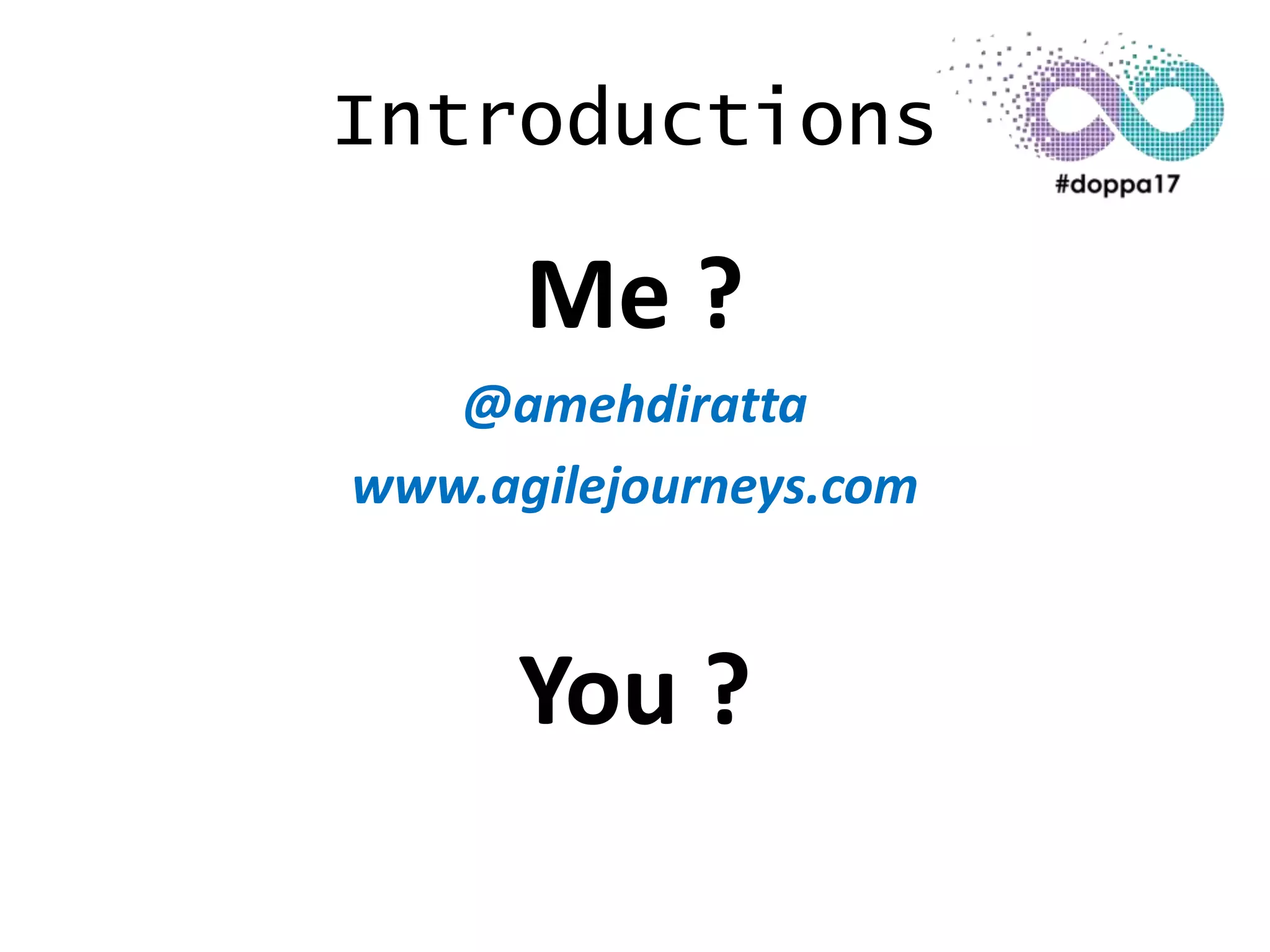 Introductions

#doppa17

Me ?

@amehdiratta

www.agilejourneys.com

You ?